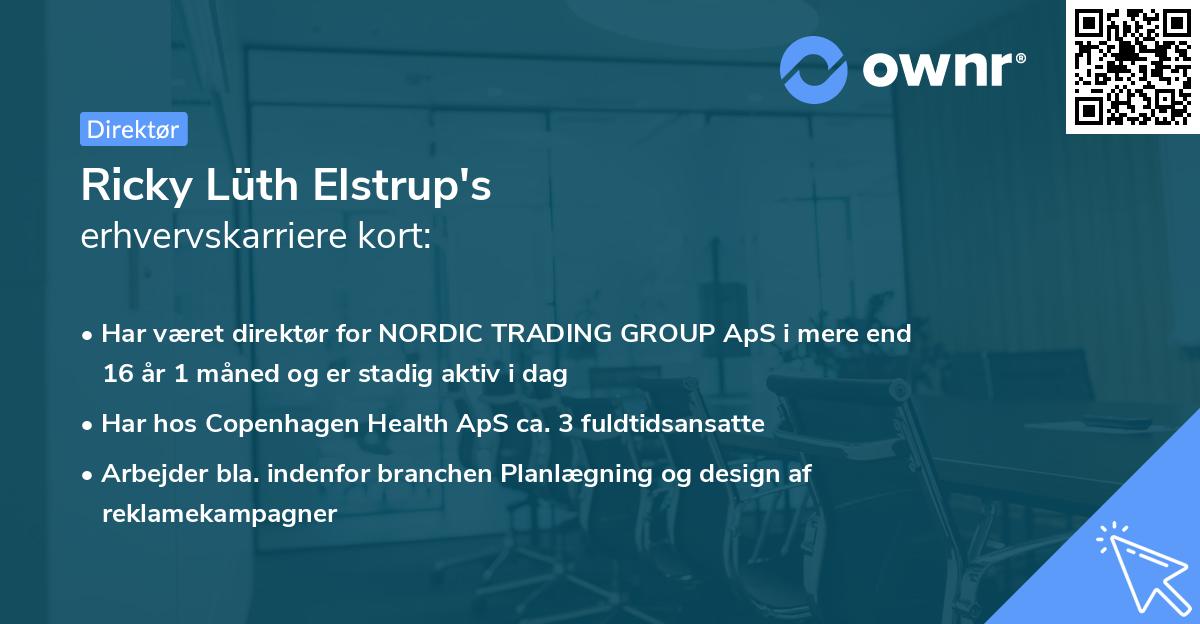 ownr®

Direktør

Ricky Lüth Elstrup's
erhvervskarriere kort:

• Har været direktør for NORDIC TRADING GROUP ApS i mere end 16 år 1 måned og er stadig aktiv i dag

• Har hos Copenhagen Health ApS ca. 3 fuldtidsansatte

• Arbejder bla. indenfor branchen Planlægning og design af reklamekampagner